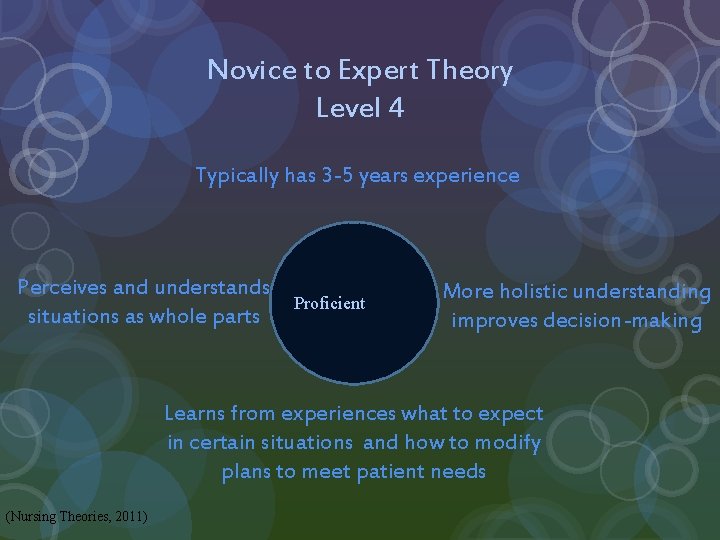 Novice to Expert Theory
Level 4

Typically has 3-5 years experience

Perceives and understands situations as whole parts

Proficient

More holistic understanding improves decision-making

Learns from experiences what to expect in certain situations and how to modify plans to meet patient needs

(Nursing Theories, 2011)